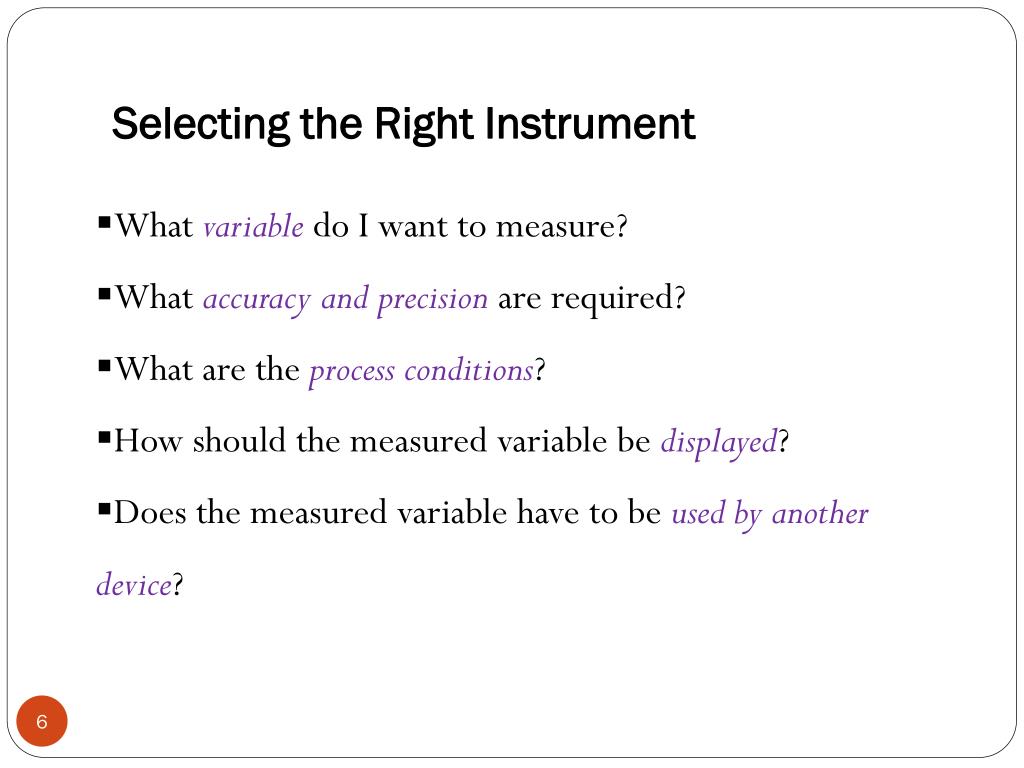 Selecting the Right Instrument

▪What variable do I want to measure?

▪What accuracy and precision are required?

▪What are the process conditions?

▪How should the measured variable be displayed?

▪Does the measured variable have to be used by another device?

6